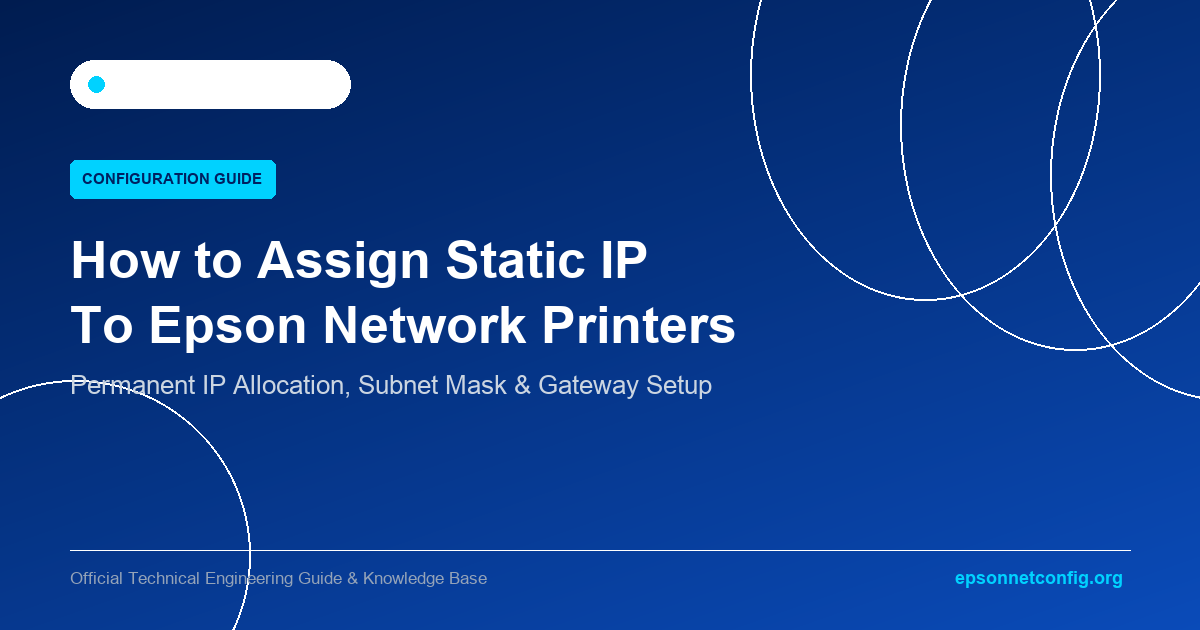 CONFIGURATION GUIDE

How to Assign Static IP
To Epson Network Printers

Permanent IP Allocation, Subnet Mask & Gateway Setup

Official Technical Engineering Guide & Knowledge Base

epsonnetconfig.org